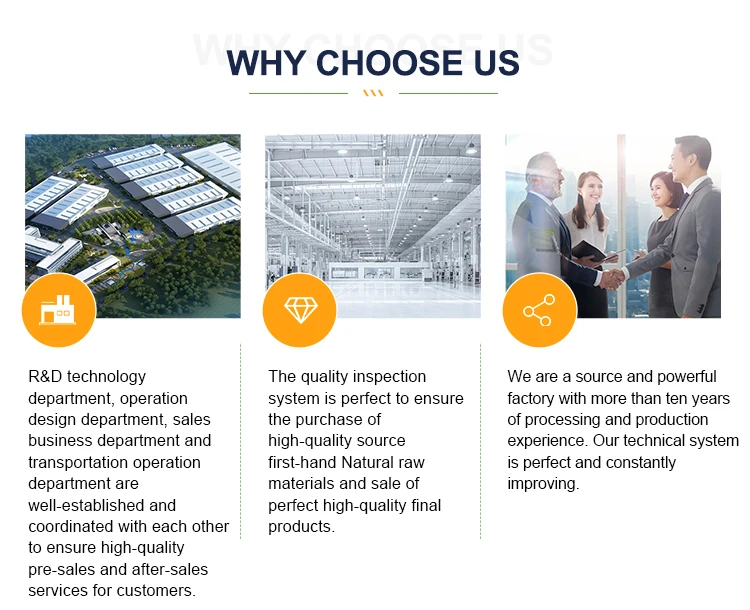 WHY CHOOSE US

WHY CHOOSE US

R&D technology department, operation design department, sales business department and transportation operation department are well-established and coordinated with each other to ensure high-quality pre-sales and after-sales services for customers.

The quality inspection system is perfect to ensure the purchase of high-quality source first-hand Natural raw materials and sale of perfect high-quality final products.

We are a source and powerful factory with more than ten years of processing and production experience. Our technical system is perfect and constantly improving.